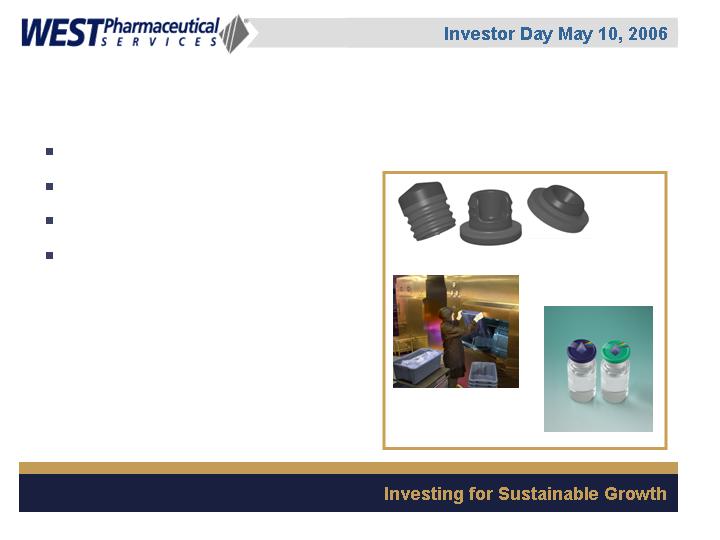 WEST Pharmaceutical SERVICES

Investor Day May 10, 2006

Investing for Sustainable Growth